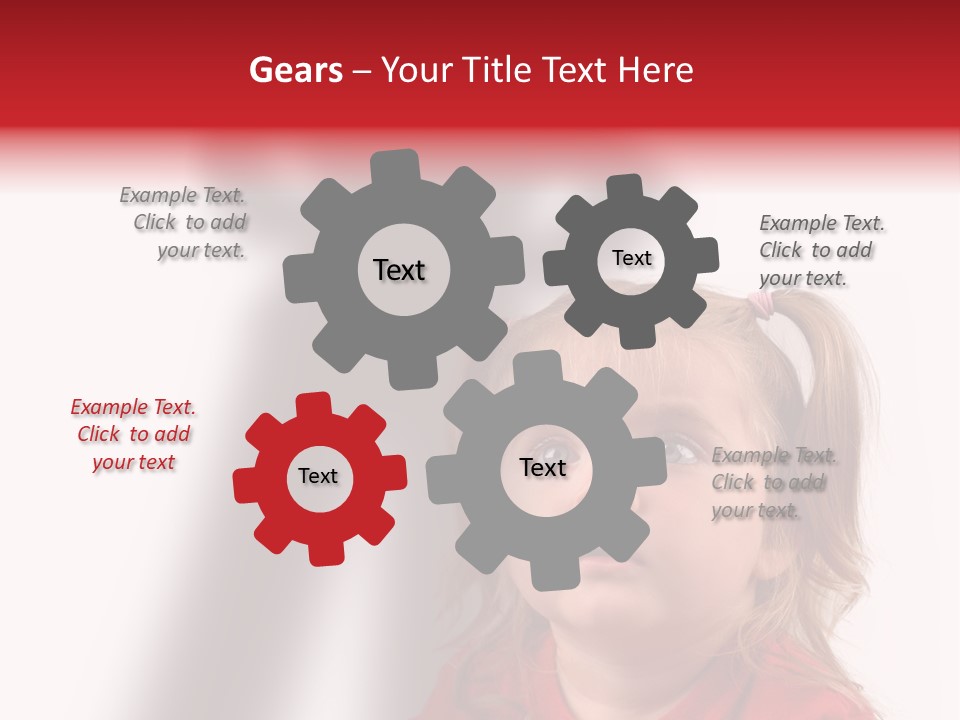 Gears – Your Title Text Here

Example Text. Click to add your text.

Text

Text

Example Text. Click to add your text.

Example Text. Click to add your text

Text

Text

Example Text. Click to add your text.